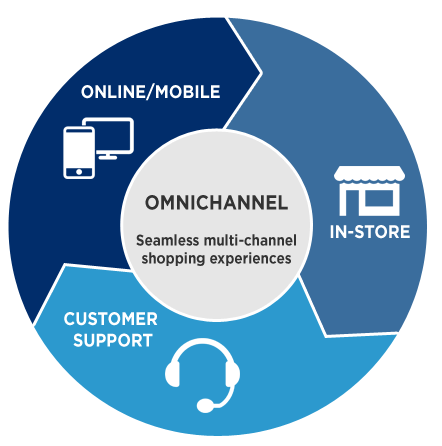 ONLINE/MOBILE

OMNICHANNEL

Seamless multi-channel shopping experiences

IN-STORE

CUSTOMER SUPPORT